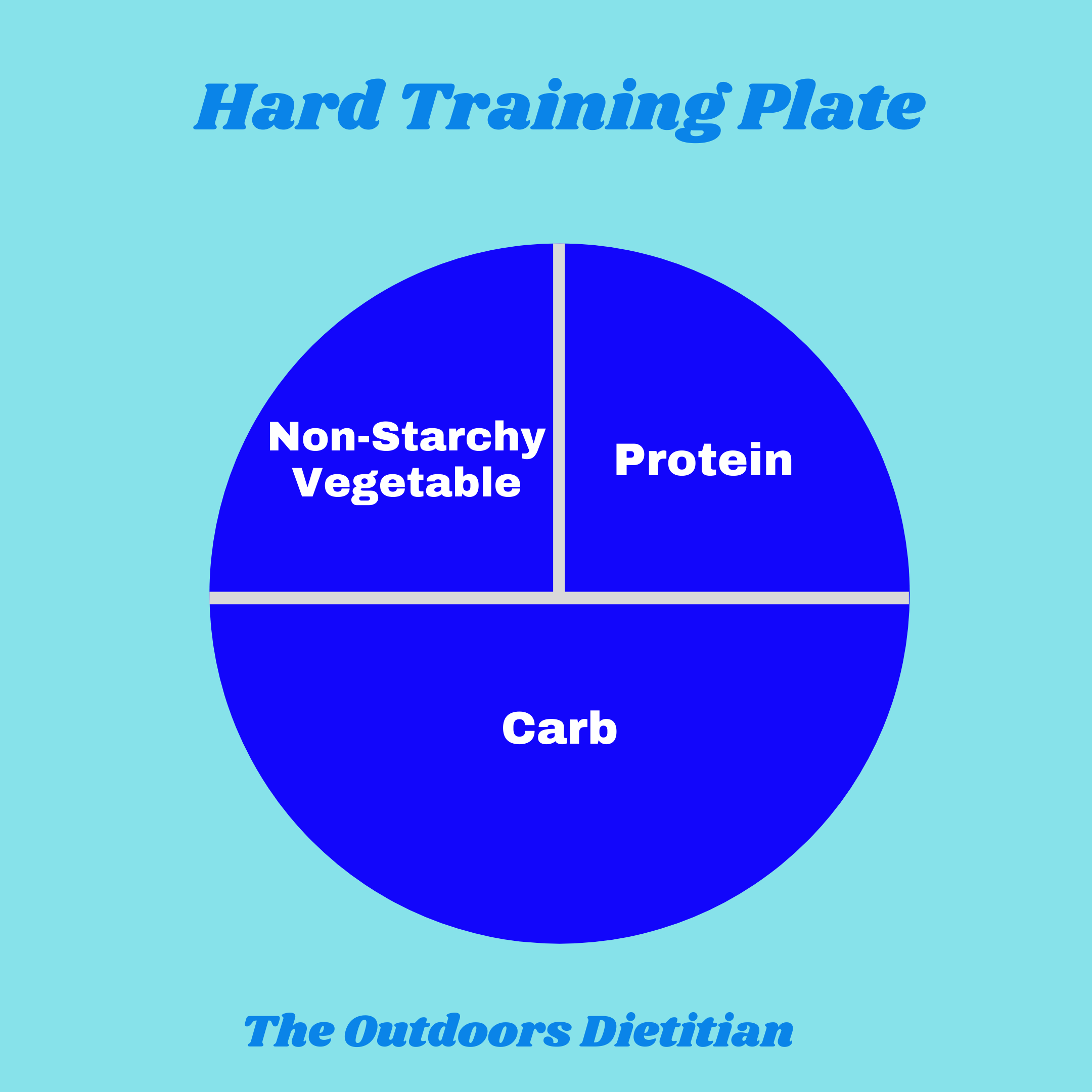 Hard Training Plate

Non-Starchy Vegetable

Protein

Carb

The Outdoors Dietitian